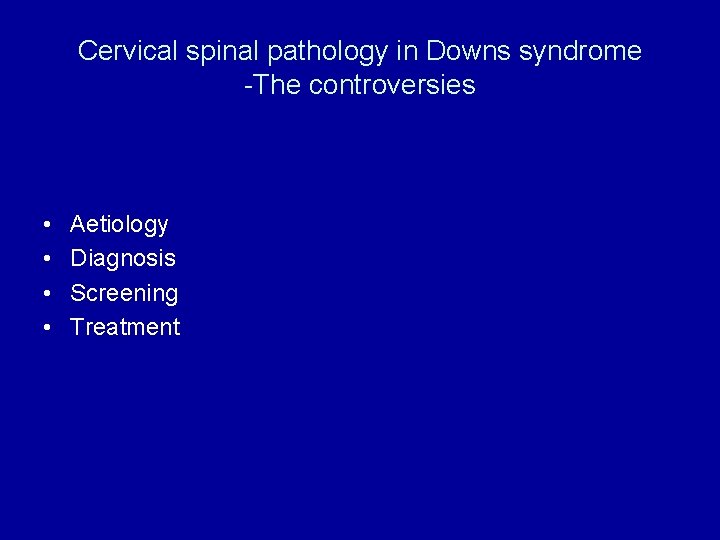 Cervical spinal pathology in Downs syndrome
-The controversies

• Aetiology
• Diagnosis
• Screening
• Treatment